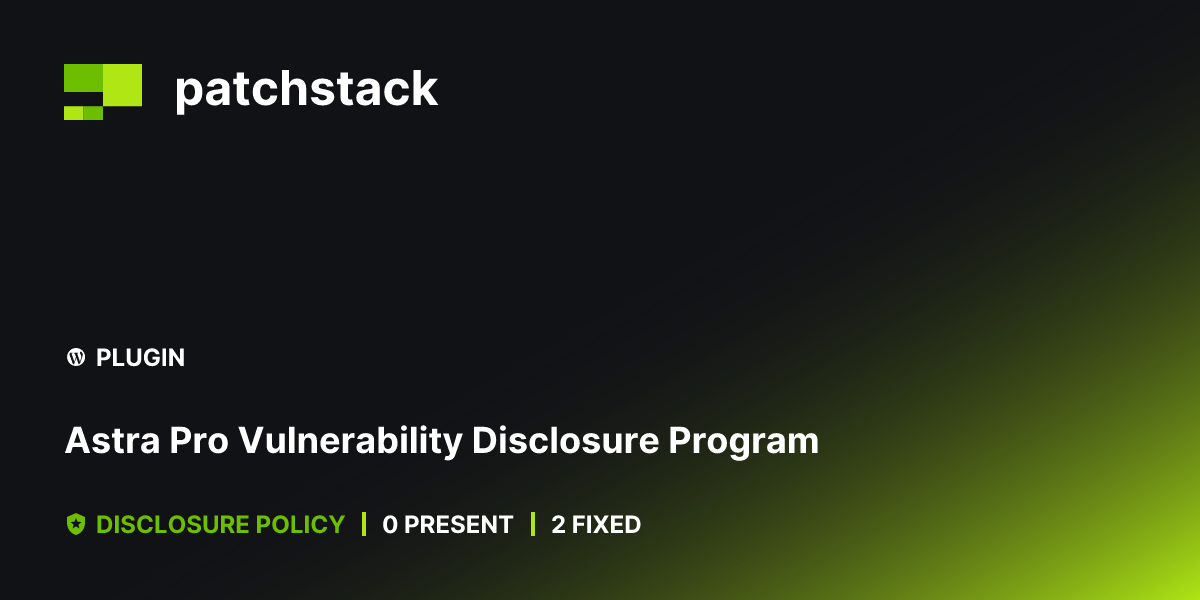 patchstack

PLUGIN

Astra Pro Vulnerability Disclosure Program

DISCLOSURE POLICY | 0 PRESENT | 2 FIXED